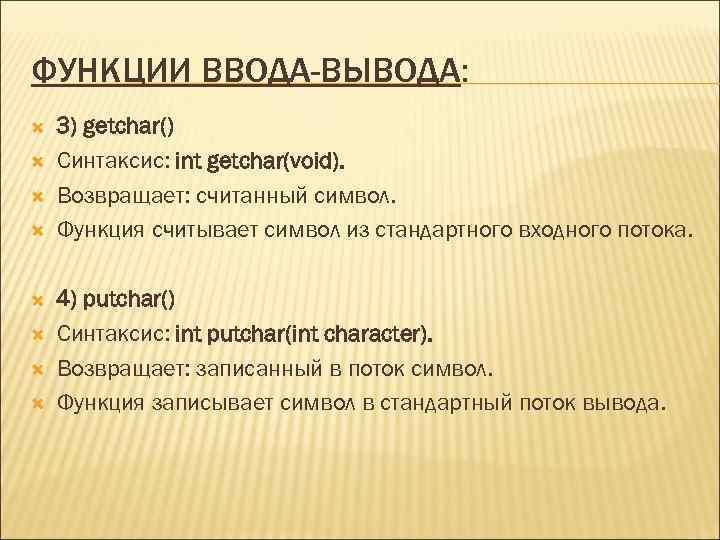 ФУНКЦИИ ВВОДА-ВЫВОДА:

3) getchar()
Синтаксис: int getchar(void).
Возвращает: считанный символ.
Функция считывает символ из стандартного входного потока.

4) putchar()
Синтаксис: int putchar(int character).
Возвращает: записанный в поток символ.
Функция записывает символ в стандартный поток вывода.